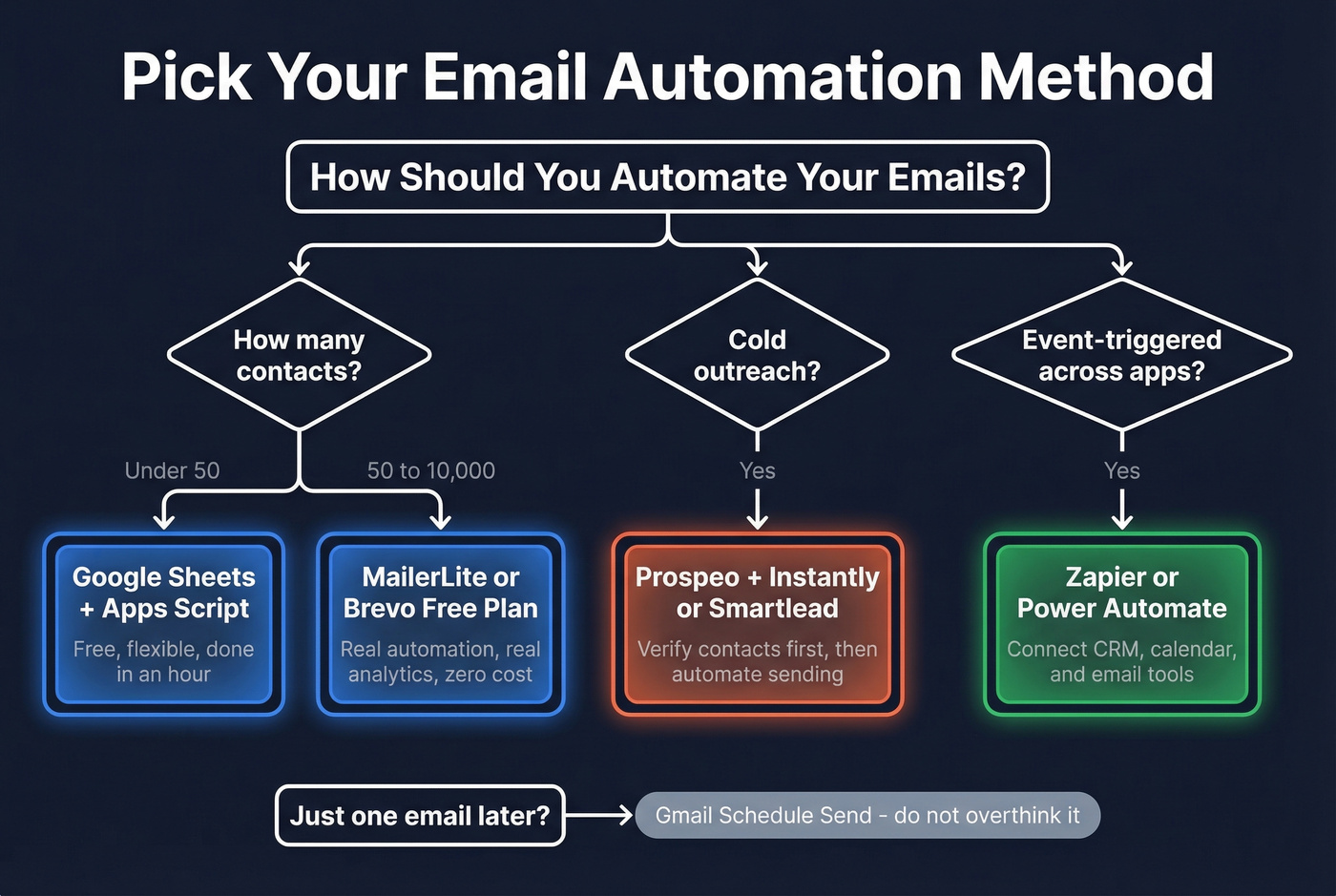 Pick Your Email Automation Method

How Should You Automate Your Emails?

How many contacts?

Cold outreach?

Event-triggered across apps?

Under 50

50 to 10,000

Yes

Yes

Google Sheets + Apps Script

Free, flexible, done in an hour

MailerLite or Brevo Free Plan

Real automation, real analytics, zero cost

Prospeo + Instantly or Smartlead

Verify contacts first, then automate sending

Zapier or Power Automate

Connect CRM, calendar, and email tools

Just one email later?

Gmail Schedule Send - do not overthink it